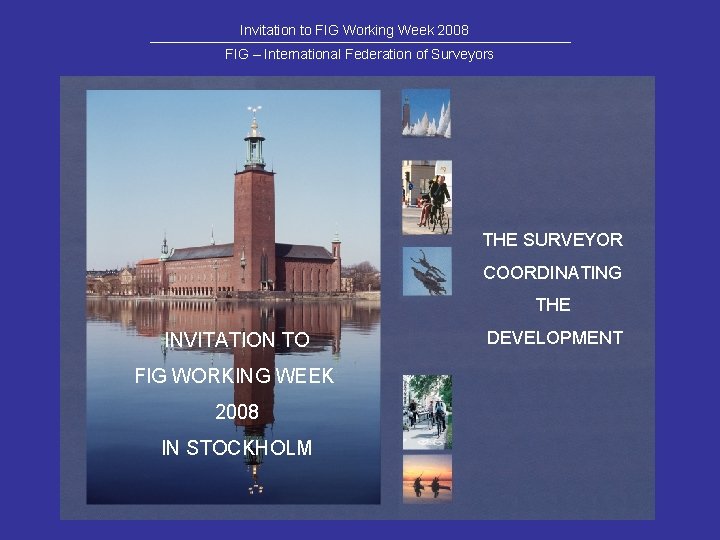 Invitation to FIG Working Week 2008

FIG – International Federation of Surveyors

INVITATION TO

FIG WORKING WEEK

2008

IN STOCKHOLM

THE SURVEYOR

COORDINATING

THE

DEVELOPMENT